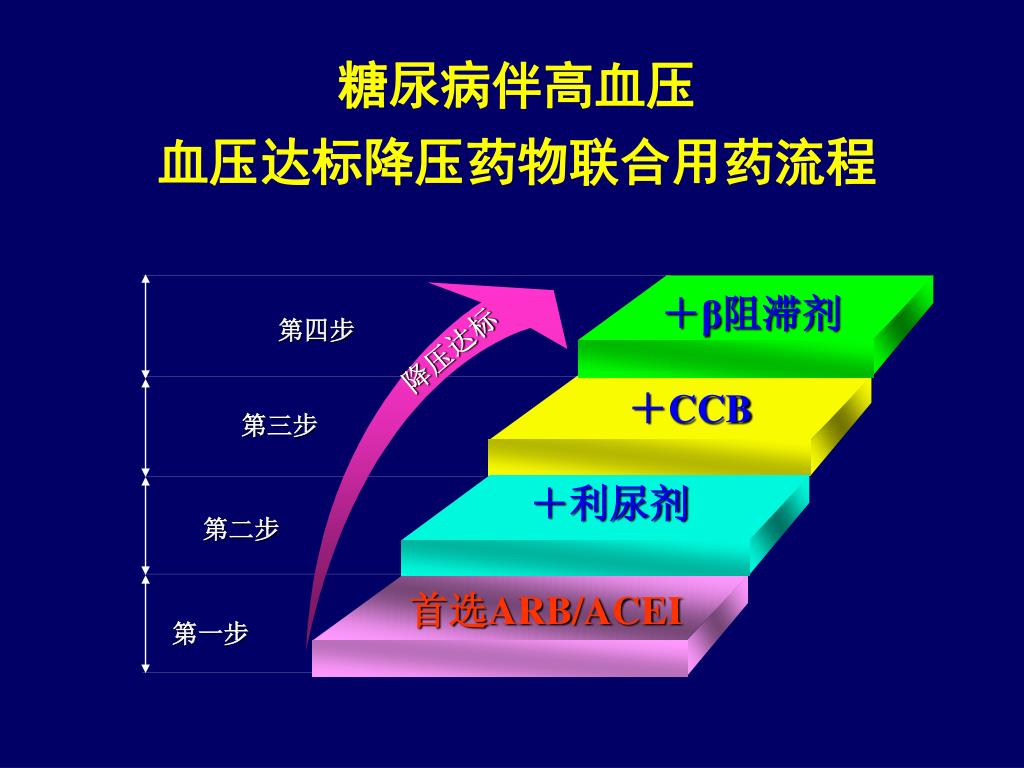 糖尿病伴高血压
血压达标降压药物联合用药流程

第四步
第三步
第二步
第一步

降压达标

＋β阻滞剂
＋CCB
＋利尿剂
首选ARB/ACEI